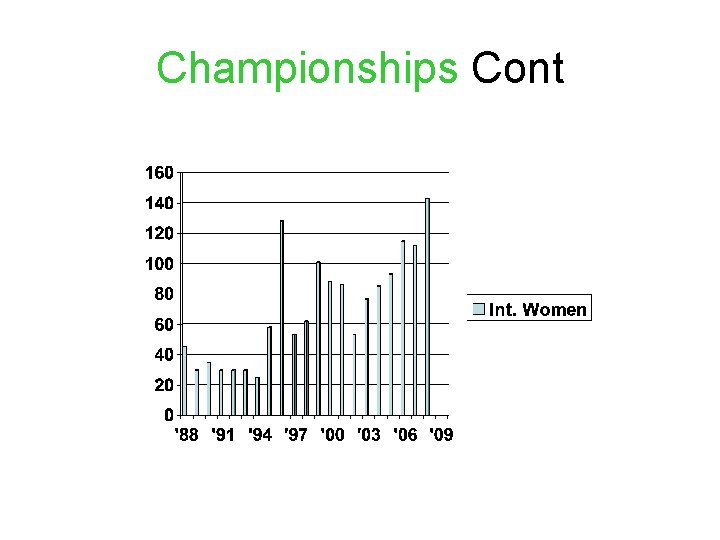 Championships Cont

160
140
120
100
80
60
40
20
0
'88 '91 '94 '97 '00 '03 '06 '09

Int. Women